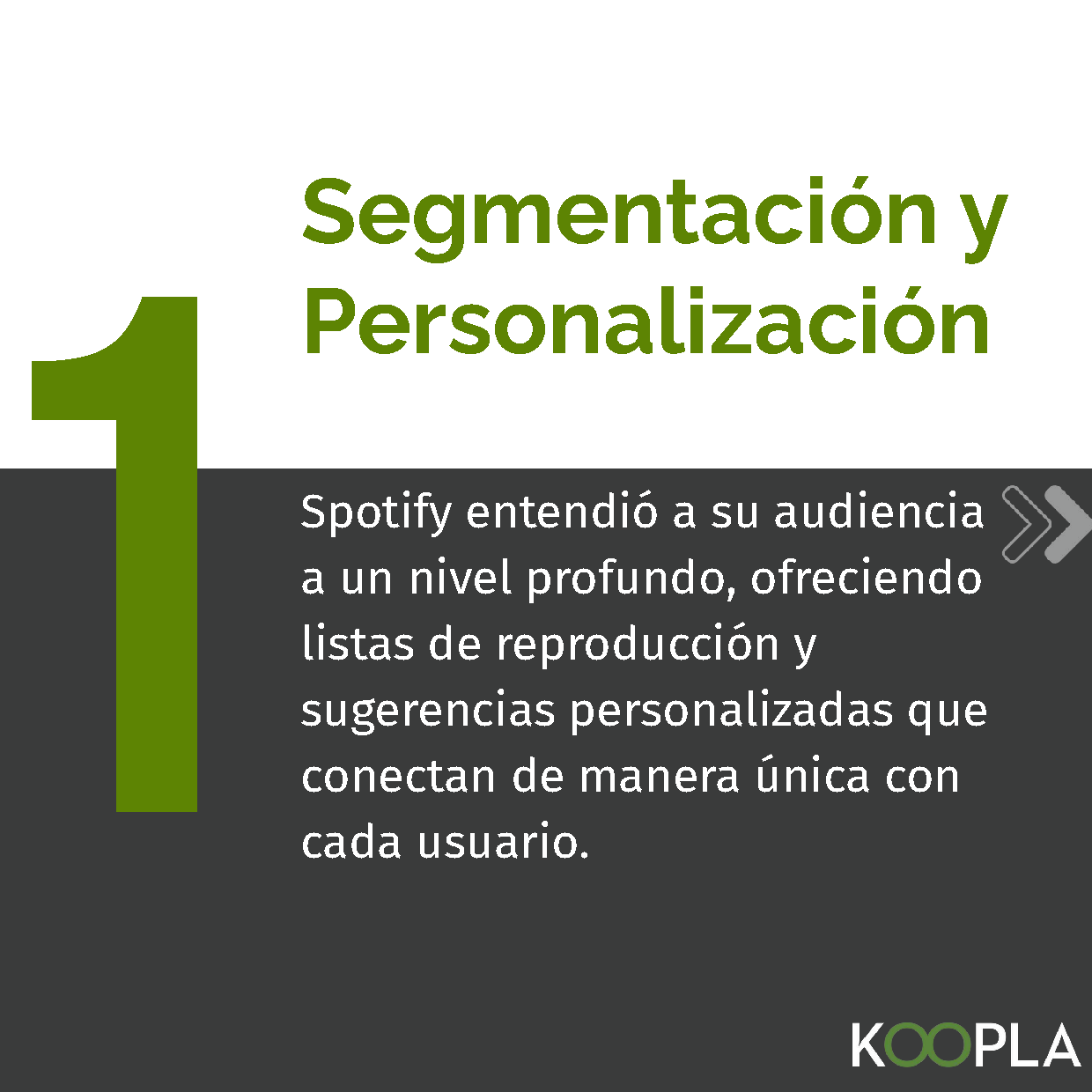 1

Segmentación y Personalización

Spotify entendió a su audiencia a un nivel profundo, ofreciendo listas de reproducción y sugerencias personalizadas que conectan de manera única con cada usuario.

KOOPLA